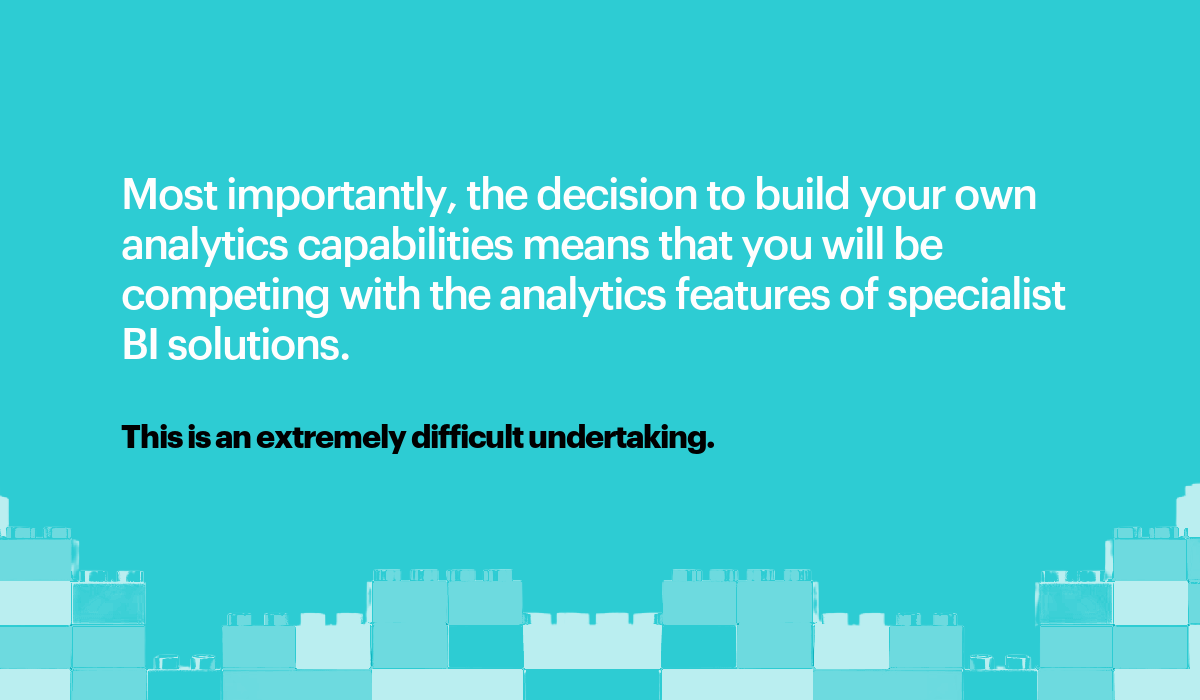 Most importantly, the decision to build your own analytics capabilities means that you will be competing with the analytics features of specialist BI solutions.

This is an extremely difficult undertaking.